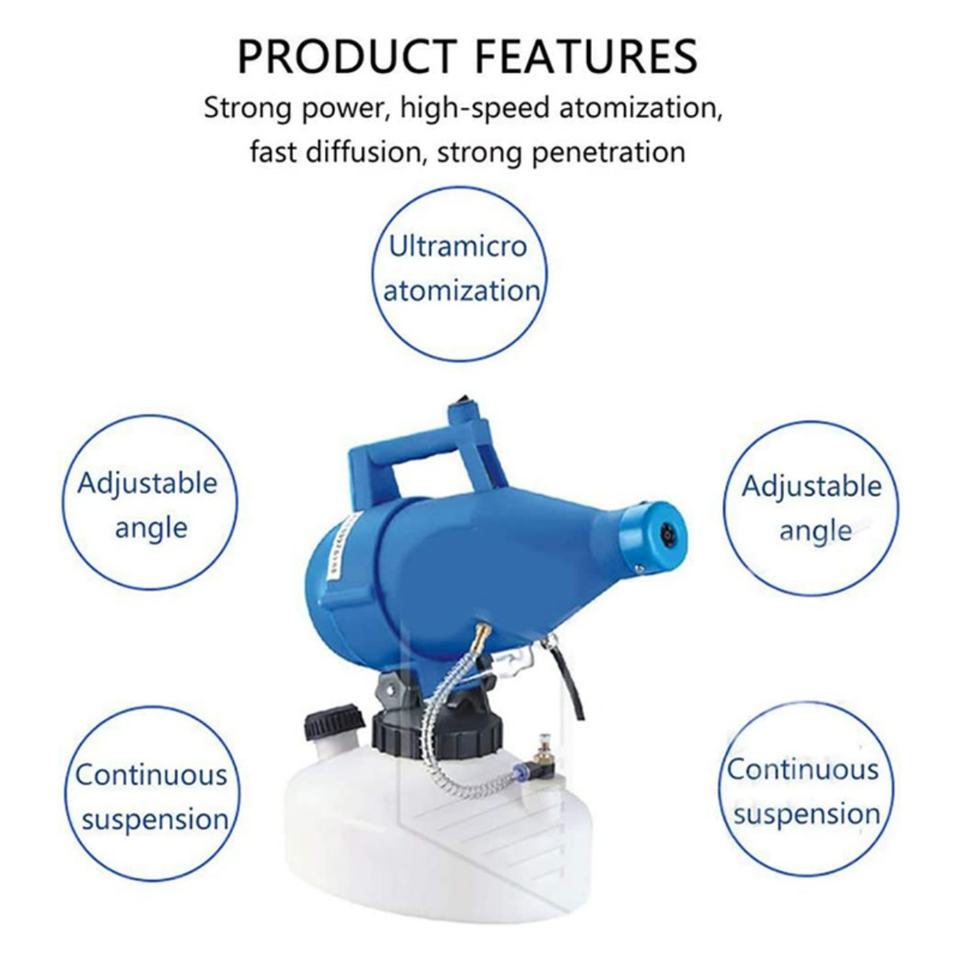 PRODUCT FEATURES

Strong power, high-speed atomization, fast diffusion, strong penetration

Ultramicro atomization

Adjustable angle

Adjustable angle

Continuous suspension

Continuous suspension